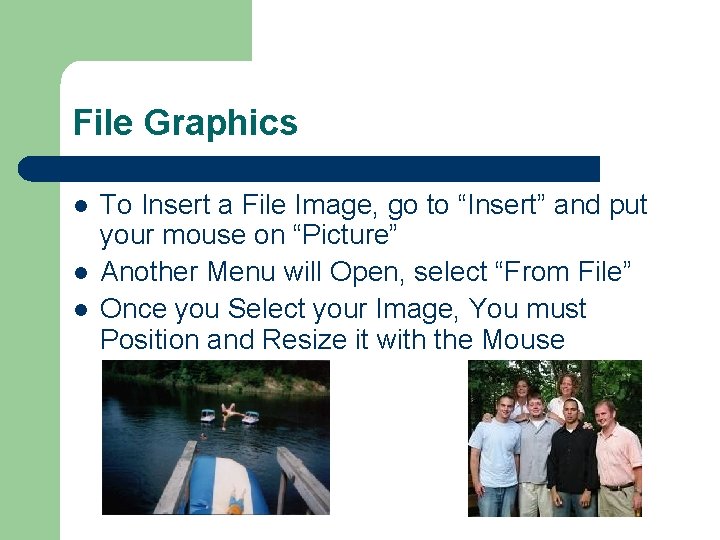 File Graphics

- To Insert a File Image, go to “Insert” and put your mouse on “Picture”
- Another Menu will Open, select “From File”
- Once you Select your Image, You must Position and Resize it with the Mouse